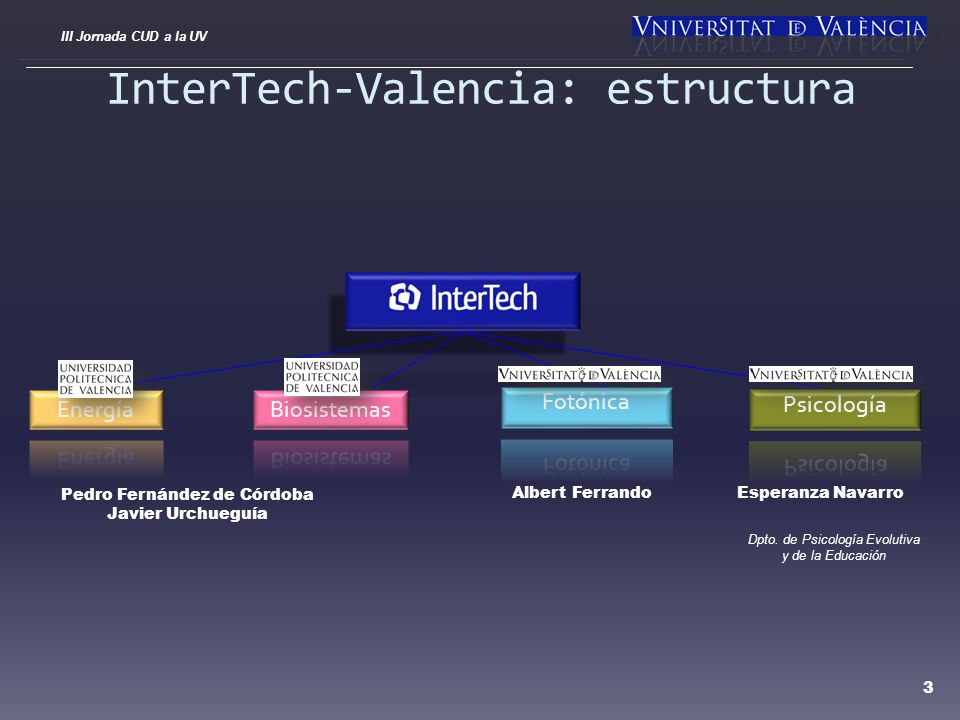 III Jornada CUD a la UV

VNIVERSITAT DE VALÈNCIA

InterTech-Valencia: estructura

InterTech

UNIVERSIDAD POLITECNICA DE VALENCIA

Energía

UNIVERSIDAD POLITECNICA DE VALENCIA

Biosistemas

VNIVERSITAT DE VALÈNCIA

Fotónica

VNIVERSITAT DE VALÈNCIA

Psicología

Pedro Fernández de Córdoba
Javier Urchueguía

Albert Ferrando

Esperanza Navarro

Dpto. de Psicología Evolutiva y de la Educación

3